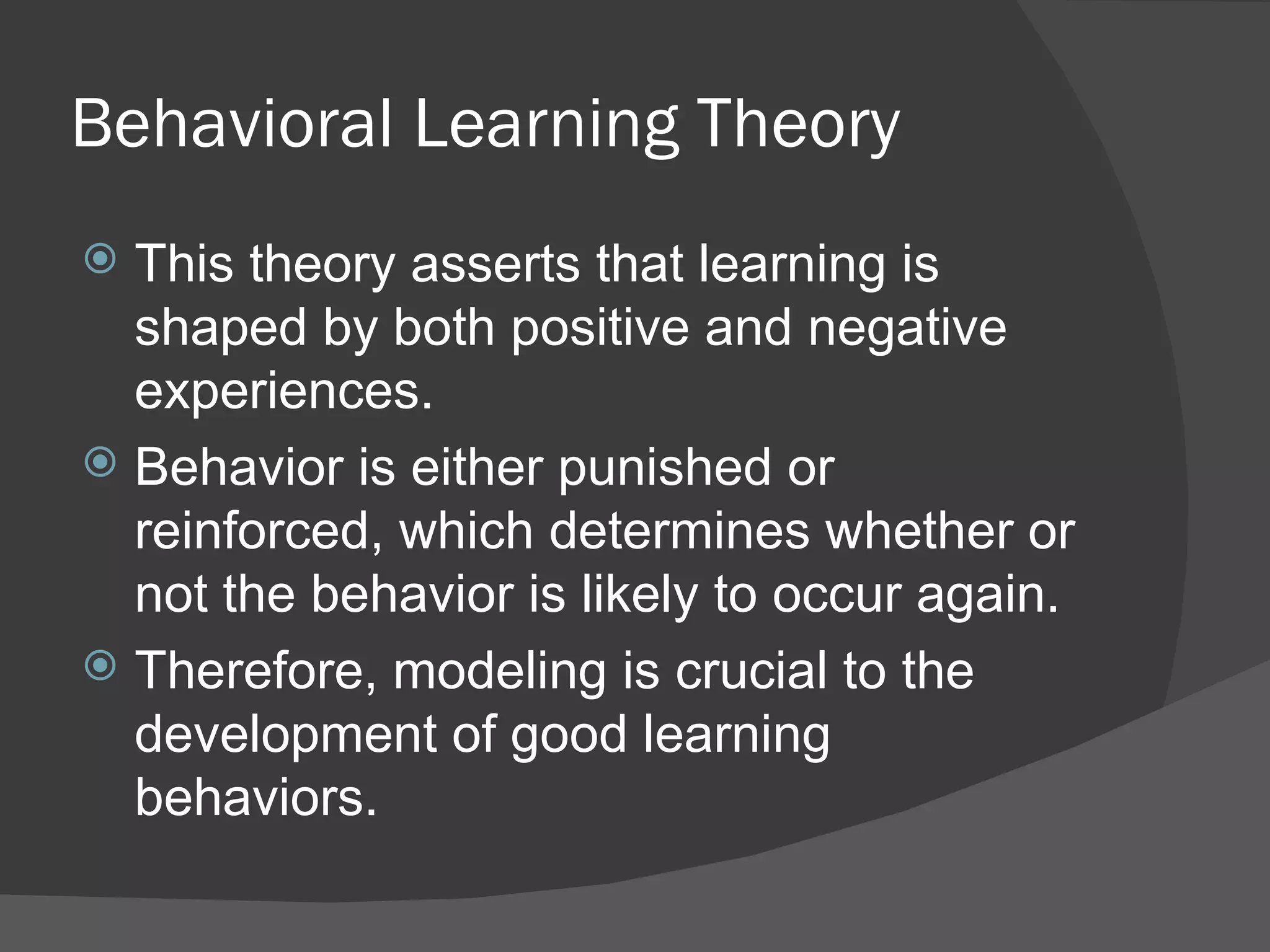 Behavioral Learning Theory

This theory asserts that learning is shaped by both positive and negative experiences.

Behavior is either punished or reinforced, which determines whether or not the behavior is likely to occur again.

Therefore, modeling is crucial to the development of good learning behaviors.